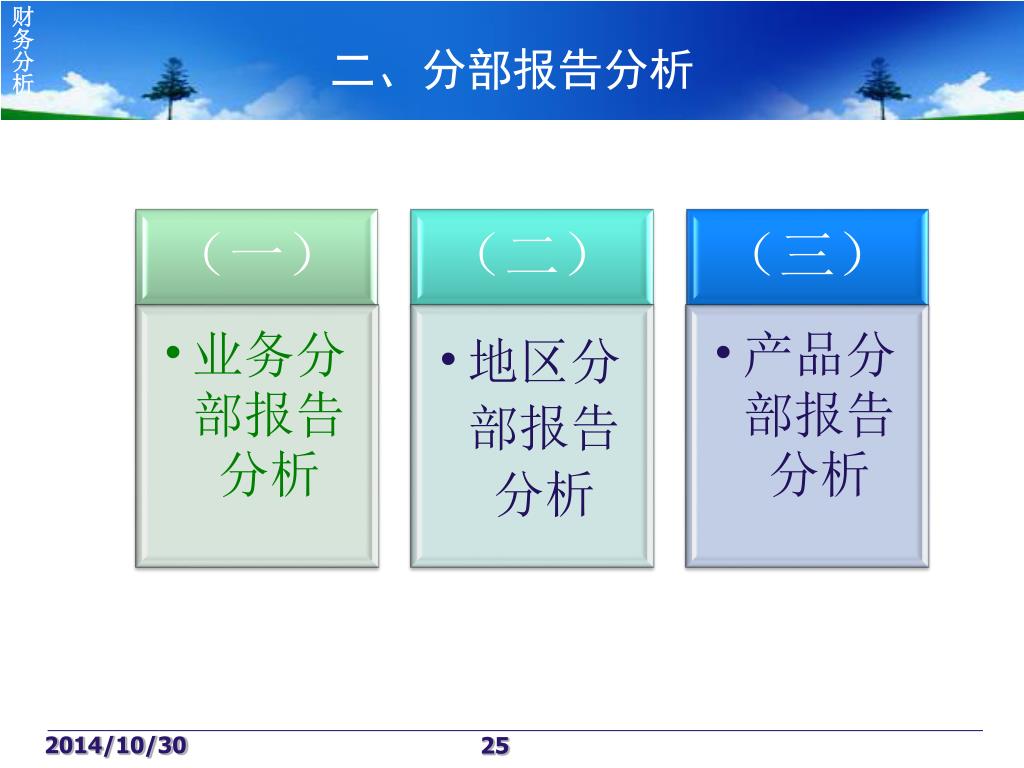 财务分析

二、分部报告分析

（一）

• 业务分部报告分析

（二）

• 地区分部报告分析

（三）

• 产品分部报告分析

2014/10/30

25